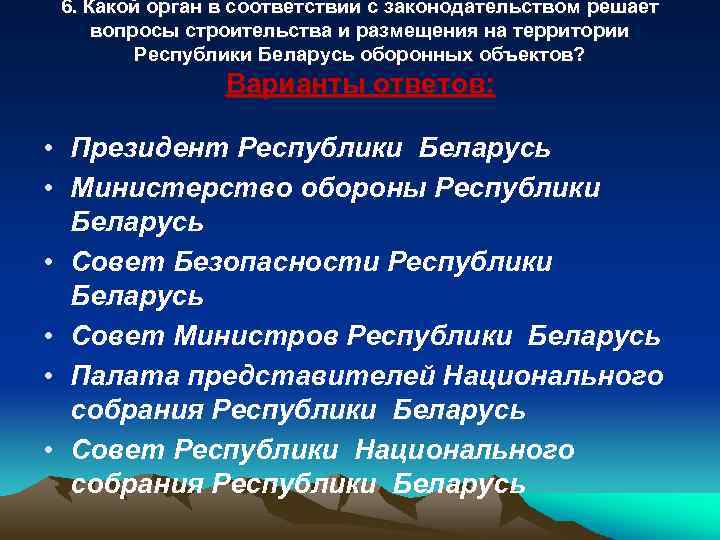 6. Какой орган в соответствии с законодательством решает вопросы строительства и размещения на территории Республики Беларусь оборонных объектов?

Варианты ответов:

• Президент Республики Беларусь
• Министерство обороны Республики Беларусь
• Совет Безопасности Республики Беларусь
• Совет Министров Республики Беларусь
• Палата представителей Национального собрания Республики Беларусь
• Совет Республики Национального собрания Республики Беларусь